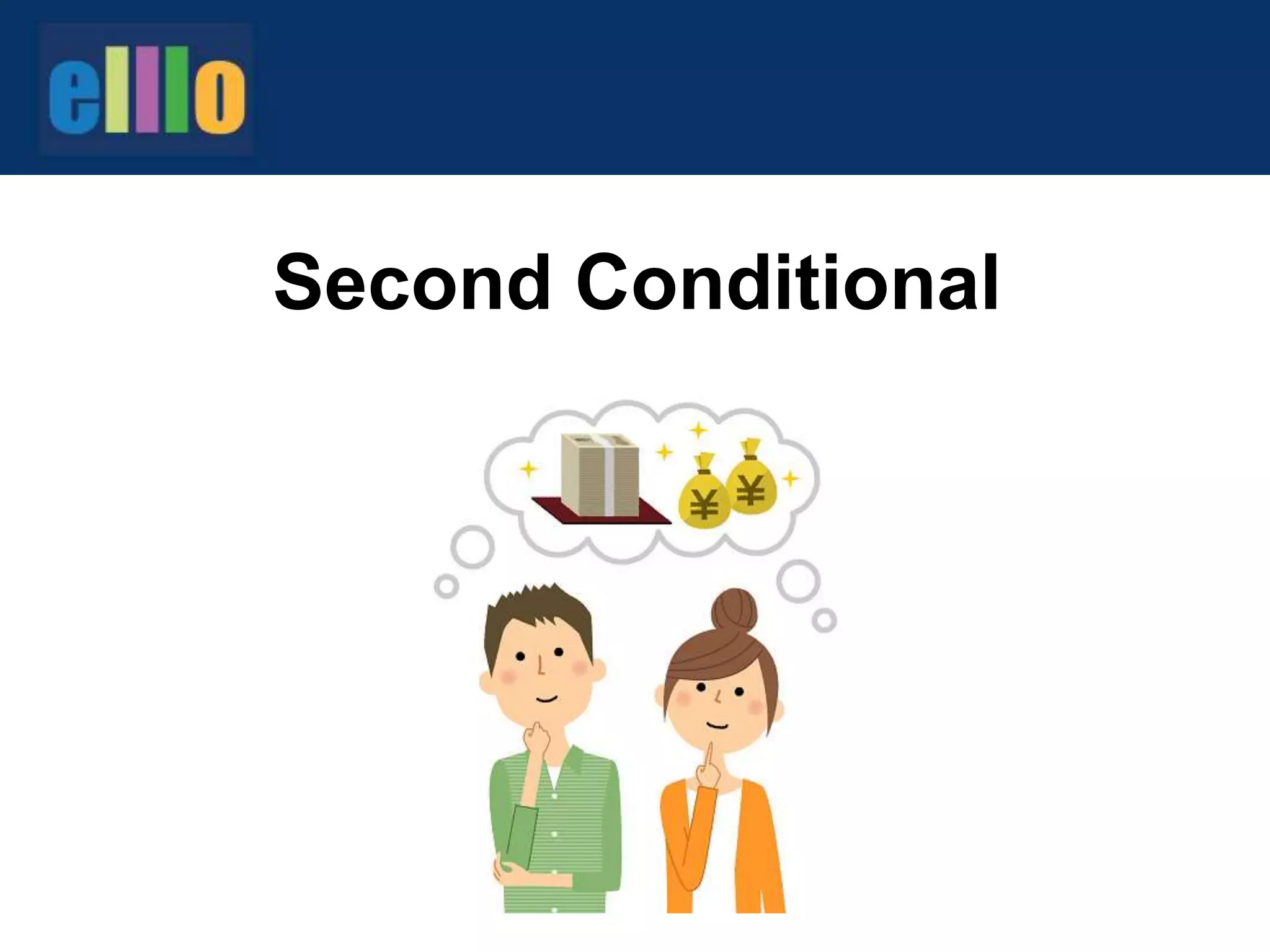 elllo

Second Conditional

¥ ¥